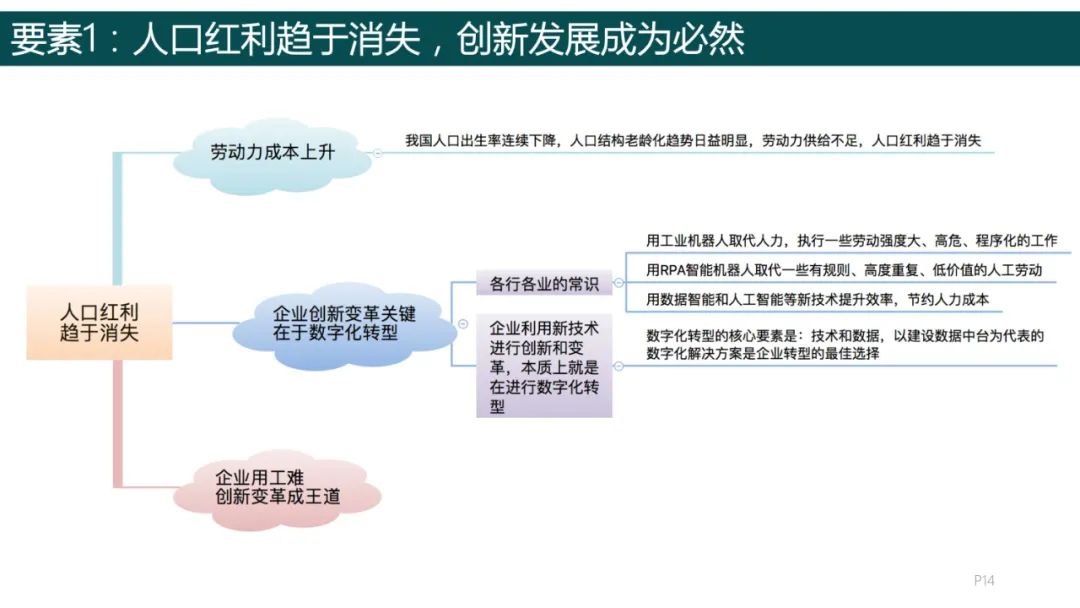 要素1：人口红利趋于消失，创新发展成为必然

人口红利趋于消失

劳动力成本上升

我国人口出生率连续下降，人口结构老龄化趋势日益明显，劳动力供给不足，人口红利趋于消失

企业创新变革关键在于数字化转型

各行各业的常识

用工业机器人取代人力，执行一些劳动强度大、高危、程序化的工作

用RPA智能机器人取代一些有规则、高度重复、低价值的人工劳动

用数据智能和人工智能等新技术提升效率，节约人力成本

企业利用新技术进行创新和变革，本质上就是在进行数字化转型

数字化转型的核心要素是：技术和数据，以建设数据中台为代表的数字化解决方案是企业转型的最佳选择

企业用工难
创新变革成王道

P14